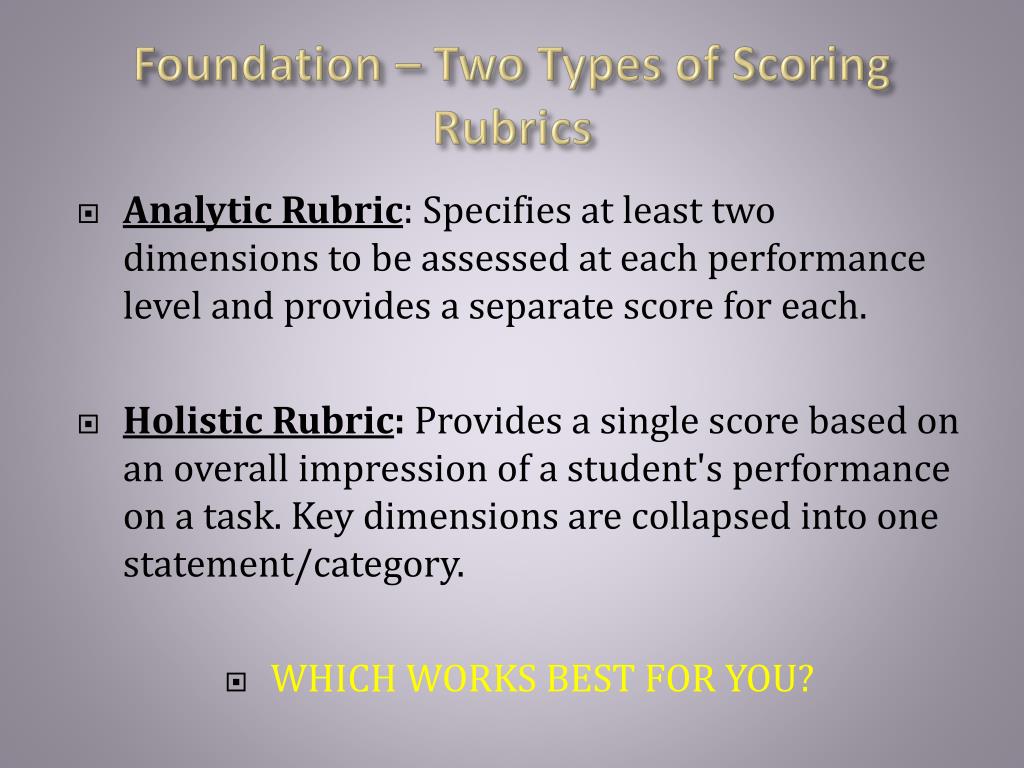 Foundation – Two Types of Scoring Rubrics

Analytic Rubric: Specifies at least two dimensions to be assessed at each performance level and provides a separate score for each.

Holistic Rubric: Provides a single score based on an overall impression of a student's performance on a task. Key dimensions are collapsed into one statement/category.

WHICH WORKS BEST FOR YOU?